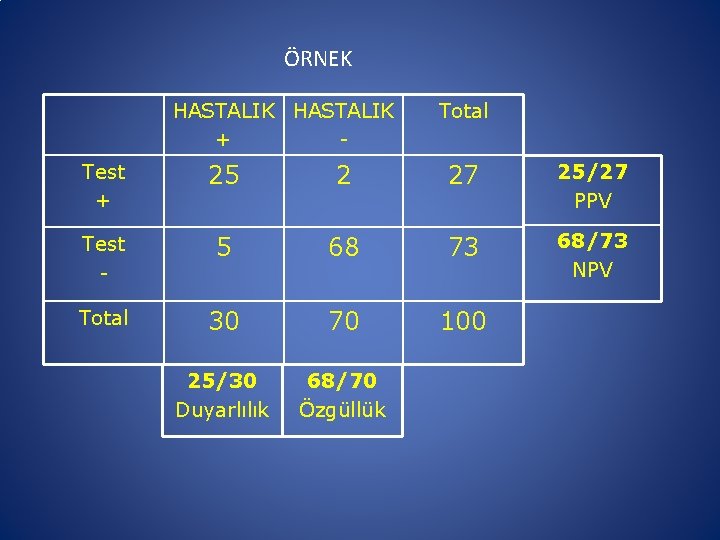 ÖRNEK

| | HASTALIK + | HASTALIK - | Total | |
|---|---|---|---|---|
| Test + | 25 | 2 | 27 | 25/27 PPV |
| Test - | 5 | 68 | 73 | 68/73 NPV |
| Total | 30 | 70 | 100 | |
| | 25/30 Duyarlılık | 68/70 Özgüllük | | |